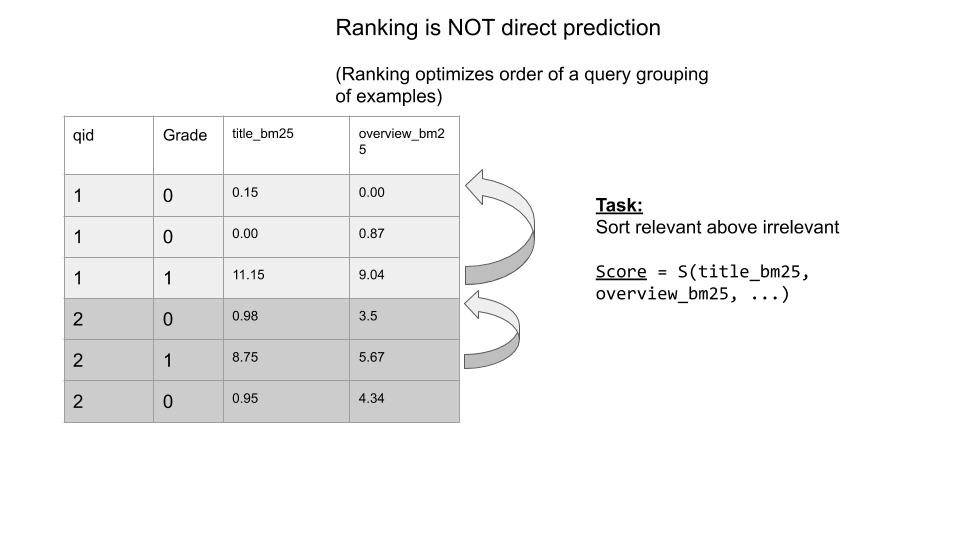 Ranking is NOT direct prediction

(Ranking optimizes order of a query grouping of examples)

| qid | Grade | title_bm25 | overview_bm25 |
|---|---|---|---|
| 1 | 0 | 0.15 | 0.00 |
| 1 | 0 | 0.00 | 0.87 |
| 1 | 1 | 11.15 | 9.04 |
| 2 | 0 | 0.98 | 3.5 |
| 2 | 1 | 8.75 | 5.67 |
| 2 | 0 | 0.95 | 4.34 |

Task:
Sort relevant above irrelevant

Score = S(title_bm25, overview_bm25, ...)